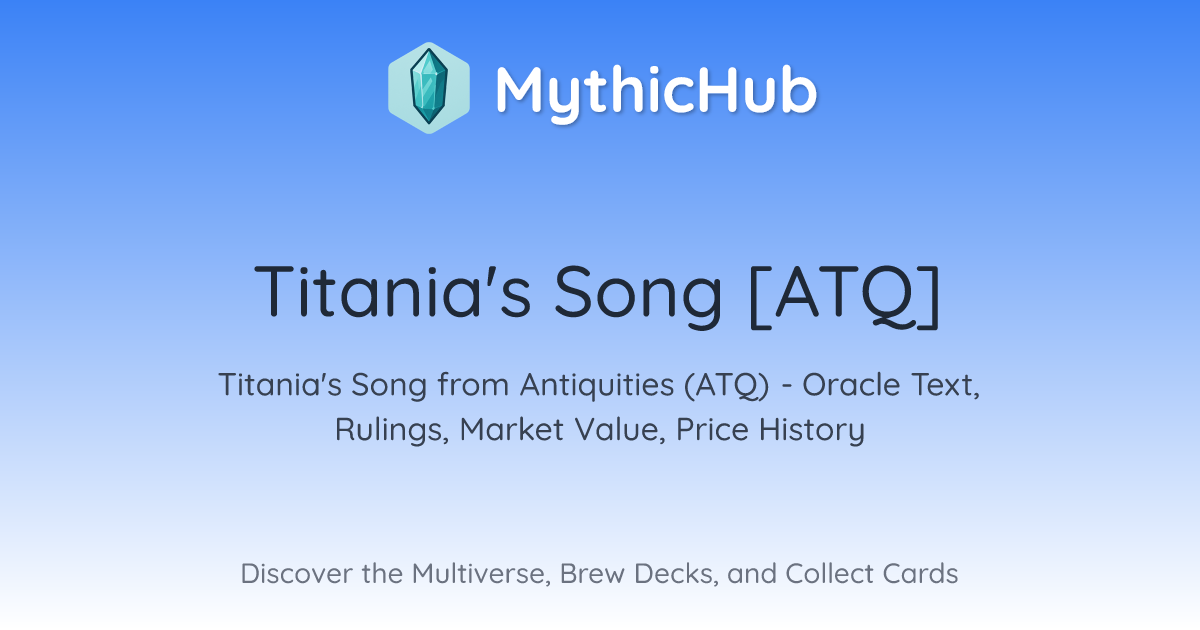 MythicHub

Titania's Song [ATQ]

Titania's Song from Antiquities (ATQ) - Oracle Text, Rulings, Market Value, Price History

Discover the Multiverse, Brew Decks, and Collect Cards